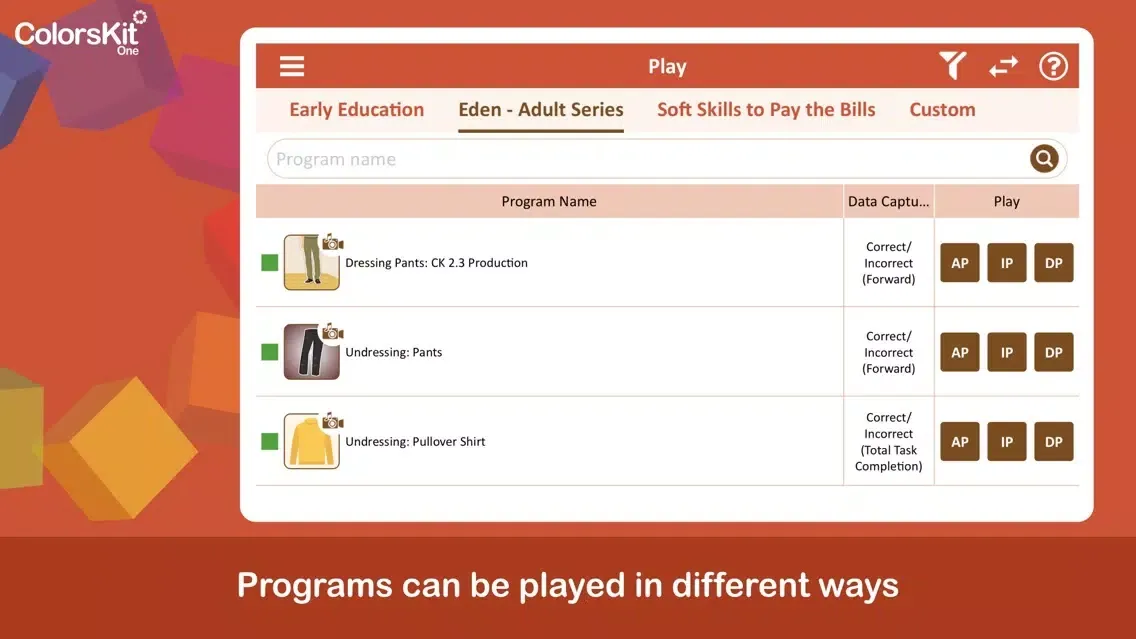 ColorsKit One

Play

Early Education  Eden - Adult Series  Soft Skills to Pay the Bills  Custom

Program name

| Program Name | Data Captu... | Play |
|---|---|---|
| Dressing Pants: CK 2.3 Production | Correct/ Incorrect (Forward) | AP IP DP |
| Undressing: Pants | Correct/ Incorrect (Forward) | AP IP DP |
| Undressing: Pullover Shirt | Correct/ Incorrect (Total Task Completion) | AP IP DP |

Programs can be played in different ways